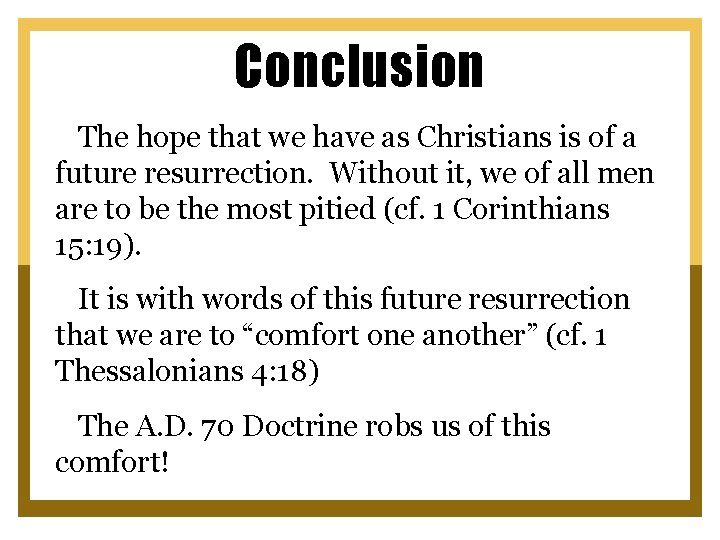 Conclusion

The hope that we have as Christians is of a future resurrection. Without it, we of all men are to be the most pitied (cf. 1 Corinthians 15:19).

It is with words of this future resurrection that we are to “comfort one another” (cf. 1 Thessalonians 4:18)

The A.D. 70 Doctrine robs us of this comfort!